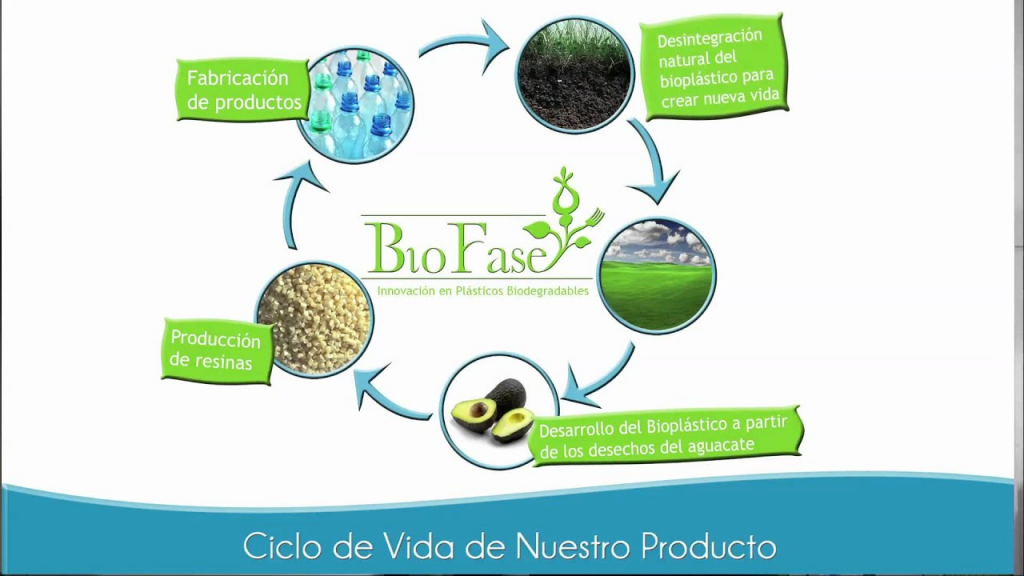 Fabricación de productos

Desintegración natural del bioplástico para crear nueva vida

BioFase
Innovación en Plásticos Biodegradables

Producción de resinas

Desarrollo del Bioplástico a partir de los desechos del aguacate

Ciclo de Vida de Nuestro Producto